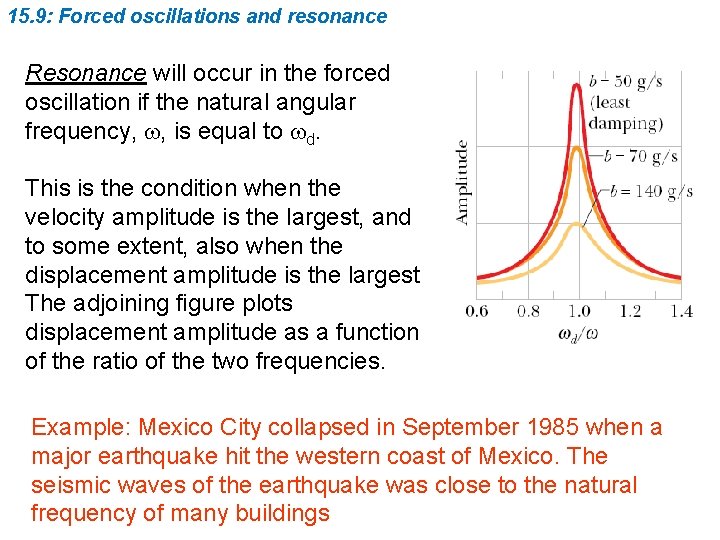 15.9: Forced oscillations and resonance

Resonance will occur in the forced oscillation if the natural angular frequency, $\omega$, is equal to $\omega_d$.

This is the condition when the velocity amplitude is the largest, and to some extent, also when the displacement amplitude is the largest The adjoining figure plots displacement amplitude as a function of the ratio of the two frequencies.

$b = 50$ g/s (least damping)
$b = 70$ g/s
$b = 140$ g/s
Amplitude
0.6 0.8 1.0 1.2 1.4
$\omega_d/\omega$

Example: Mexico City collapsed in September 1985 when a major earthquake hit the western coast of Mexico. The seismic waves of the earthquake was close to the natural frequency of many buildings